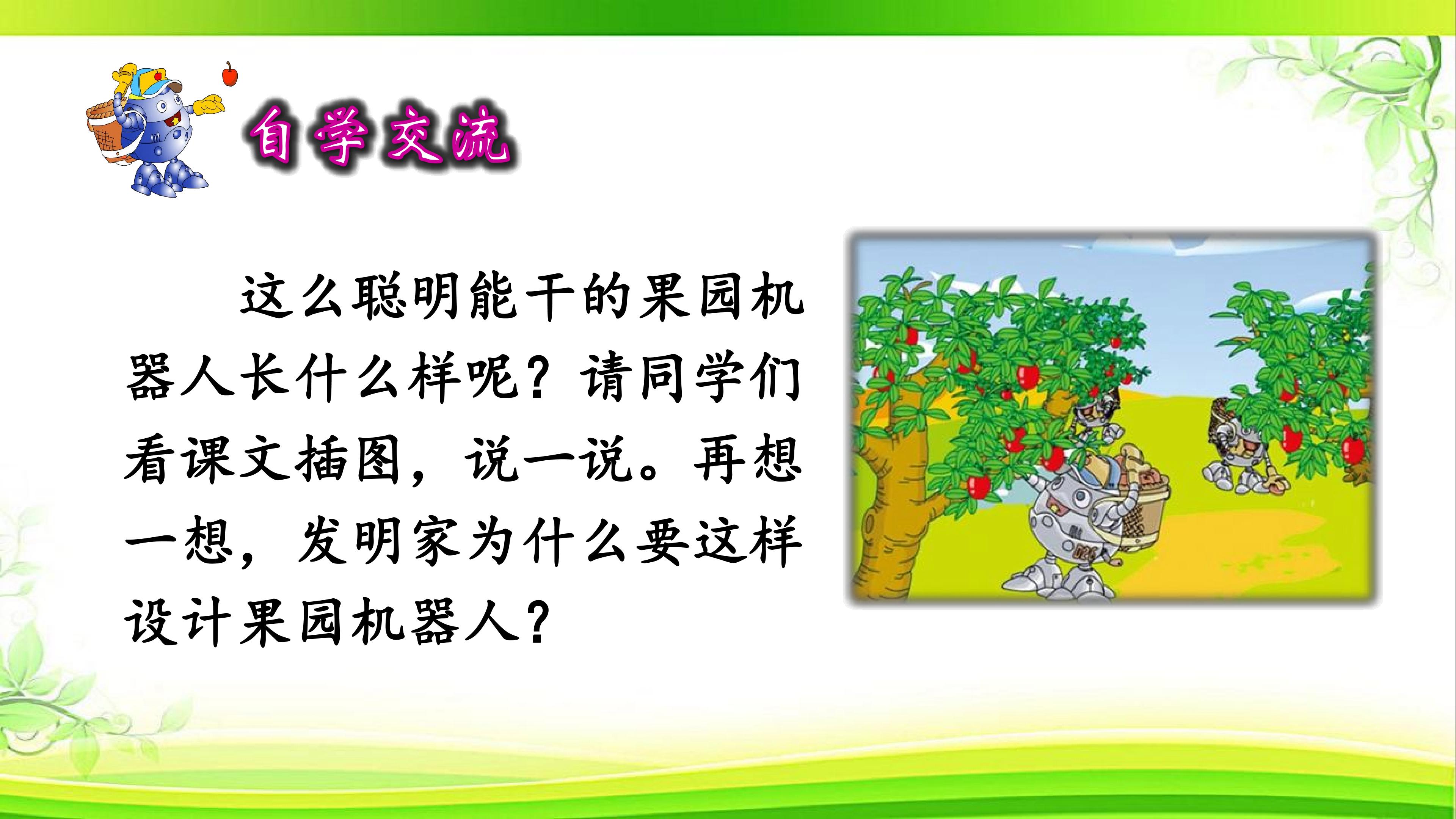 自学交流

这么聪明能干的果园机器人长什么样呢？请同学们看课文插图，说一说。再想一想，发明家为什么要这样设计果园机器人？